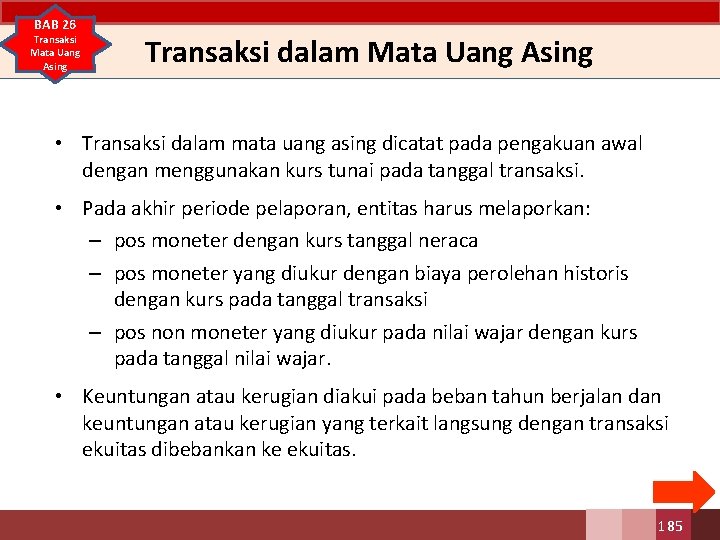 BAB 26
Transaksi Mata Uang Asing

Transaksi dalam Mata Uang Asing

• Transaksi dalam mata uang asing dicatat pada pengakuan awal dengan menggunakan kurs tunai pada tanggal transaksi.

• Pada akhir periode pelaporan, entitas harus melaporkan:
– pos moneter dengan kurs tanggal neraca
– pos moneter yang diukur dengan biaya perolehan historis dengan kurs pada tanggal transaksi
– pos non moneter yang diukur pada nilai wajar dengan kurs pada tanggal nilai wajar.

• Keuntungan atau kerugian diakui pada beban tahun berjalan dan keuntungan atau kerugian yang terkait langsung dengan transaksi ekuitas dibebankan ke ekuitas.

185